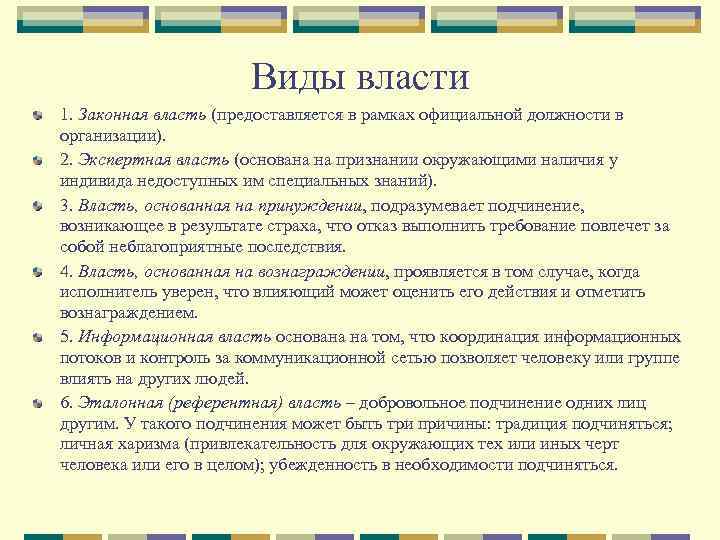 Виды власти

1. Законная власть (предоставляется в рамках официальной должности в организации).

2. Экспертная власть (основана на признании окружающими наличия у индивида недоступных им специальных знаний).

3. Власть, основанная на принуждении, подразумевает подчинение, возникающее в результате страха, что отказ выполнить требование повлечет за собой неблагоприятные последствия.

4. Власть, основанная на вознаграждении, проявляется в том случае, когда исполнитель уверен, что влияющий может оценить его действия и отметить вознаграждением.

5. Информационная власть основана на том, что координация информационных потоков и контроль за коммуникационной сетью позволяет человеку или группе влиять на других людей.

6. Эталонная (референтная) власть – добровольное подчинение одних лиц другим. У такого подчинения может быть три причины: традиция подчиняться; личная харизма (привлекательность для окружающих тех или иных черт человека или его в целом); убежденность в необходимости подчиняться.